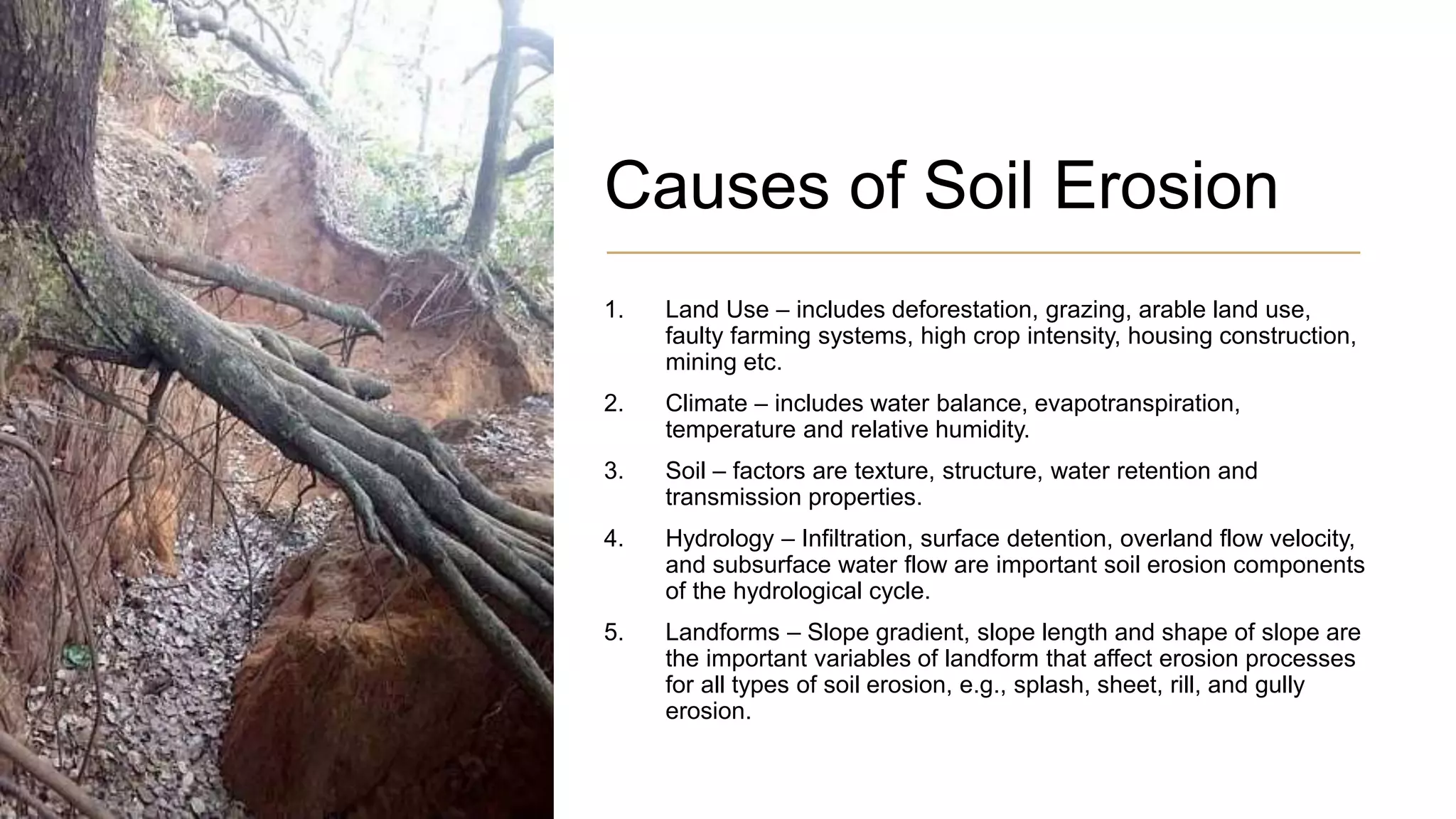 Causes of Soil Erosion

1. Land Use – includes deforestation, grazing, arable land use, faulty farming systems, high crop intensity, housing construction, mining etc.

2. Climate – includes water balance, evapotranspiration, temperature and relative humidity.

3. Soil – factors are texture, structure, water retention and transmission properties.

4. Hydrology – Infiltration, surface detention, overland flow velocity, and subsurface water flow are important soil erosion components of the hydrological cycle.

5. Landforms – Slope gradient, slope length and shape of slope are the important variables of landform that affect erosion processes for all types of soil erosion, e.g., splash, sheet, rill, and gully erosion.